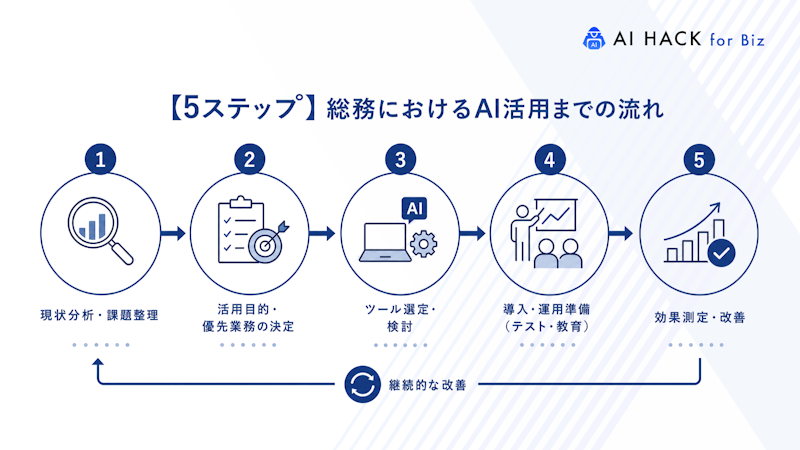 AI HACK for Biz

【5ステップ】総務におけるAI活用までの流れ

1
現状分析・課題整理

2
活用目的・優先業務の決定

3
AI
ツール選定・検討

4
導入・運用準備（テスト・教育）

5
効果測定・改善

継続的な改善